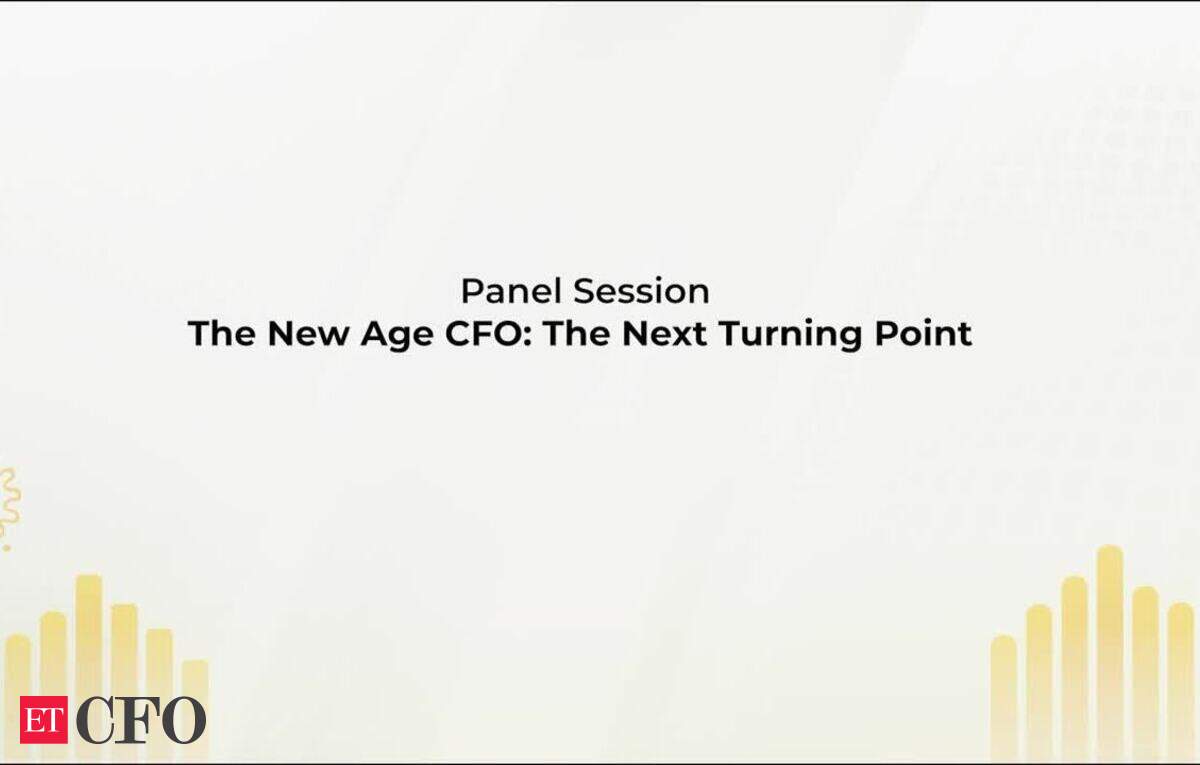 Panel Session
The New Age CFO: The Next Turning Point

ET CFO